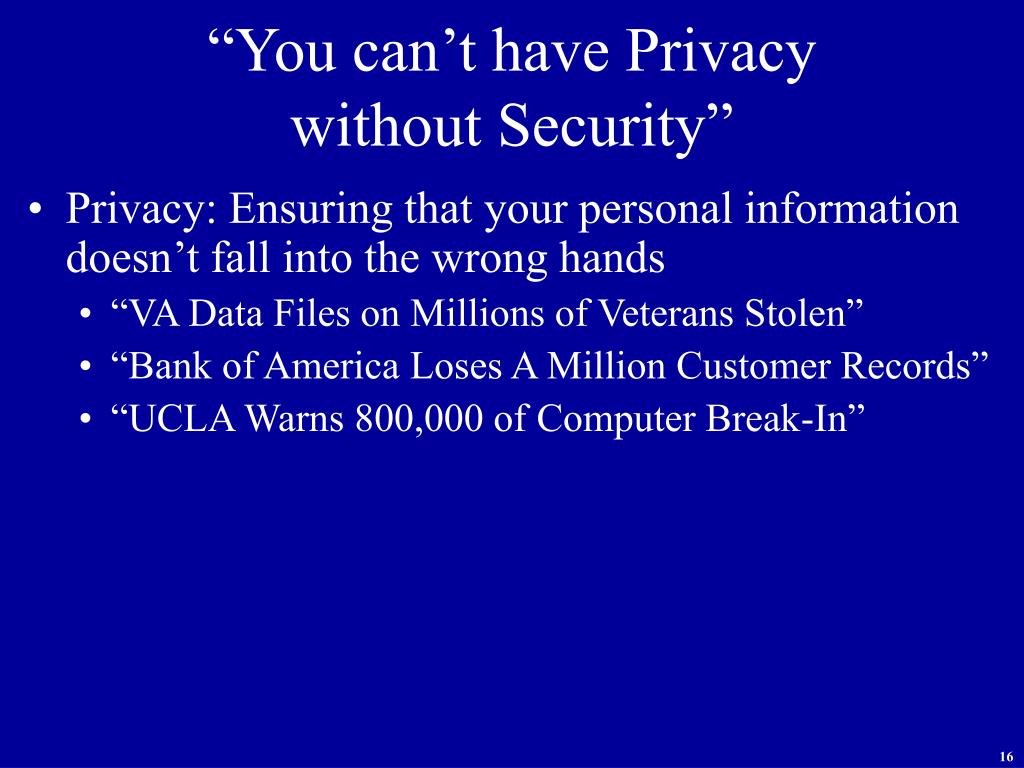 “You can’t have Privacy without Security”

• Privacy: Ensuring that your personal information doesn’t fall into the wrong hands
  • “VA Data Files on Millions of Veterans Stolen”
  • “Bank of America Loses A Million Customer Records”
  • “UCLA Warns 800,000 of Computer Break-In”

16